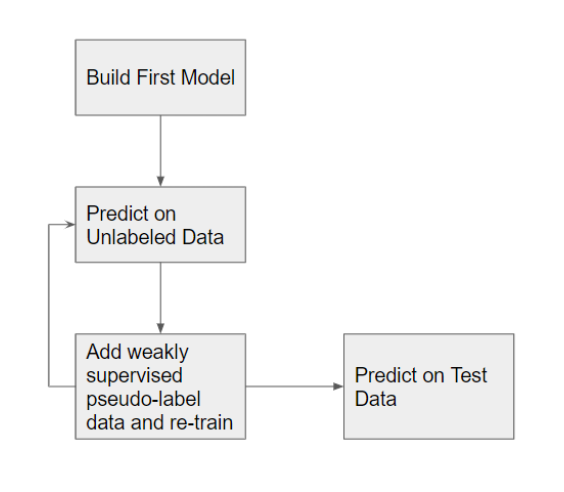 Build First Model

Predict on Unlabeled Data

Add weakly supervised pseudo-label data and re-train

Predict on Test Data